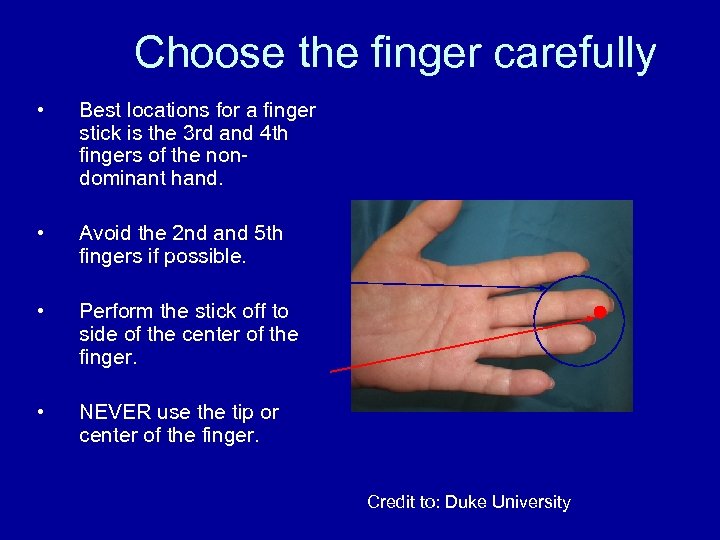 Choose the finger carefully

• Best locations for a finger stick is the 3rd and 4th fingers of the non-dominant hand.

• Avoid the 2nd and 5th fingers if possible.

• Perform the stick off to side of the center of the finger.

• NEVER use the tip or center of the finger.

Credit to: Duke University